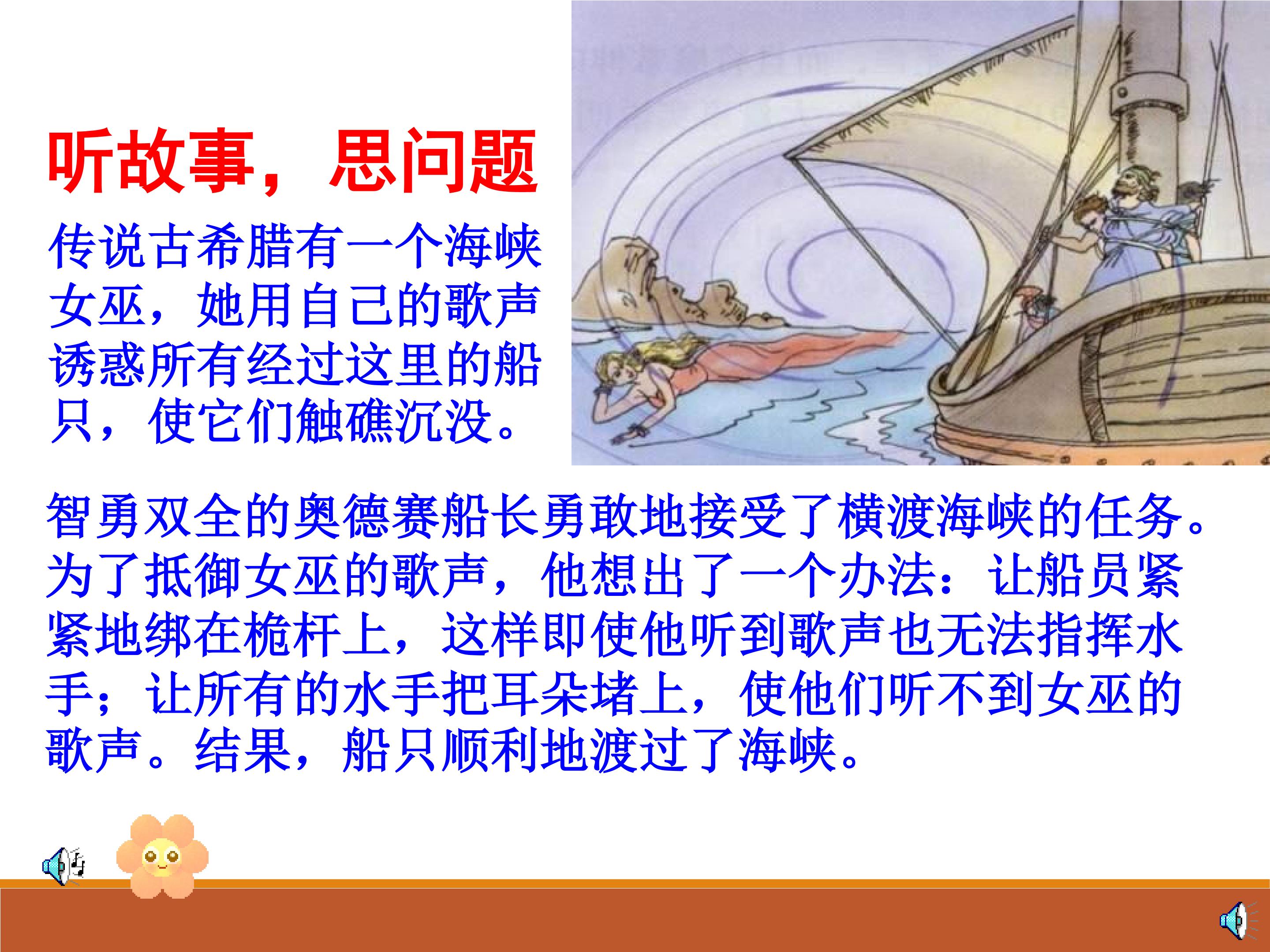 听故事，思问题

传说古希腊有一个海峡女巫，她用自己的歌声诱惑所有经过这里的船只，使它们触礁沉没。

智勇双全的奥德赛船长勇敢地接受了横渡海峡的任务。为了抵御女巫的歌声，他想出了一个办法：让船员紧紧地绑在桅杆上，这样即使他听到歌声也无法指挥水手；让所有的水手把耳朵堵上，使他们听不到女巫的歌声。结果，船只顺利地渡过了海峡。